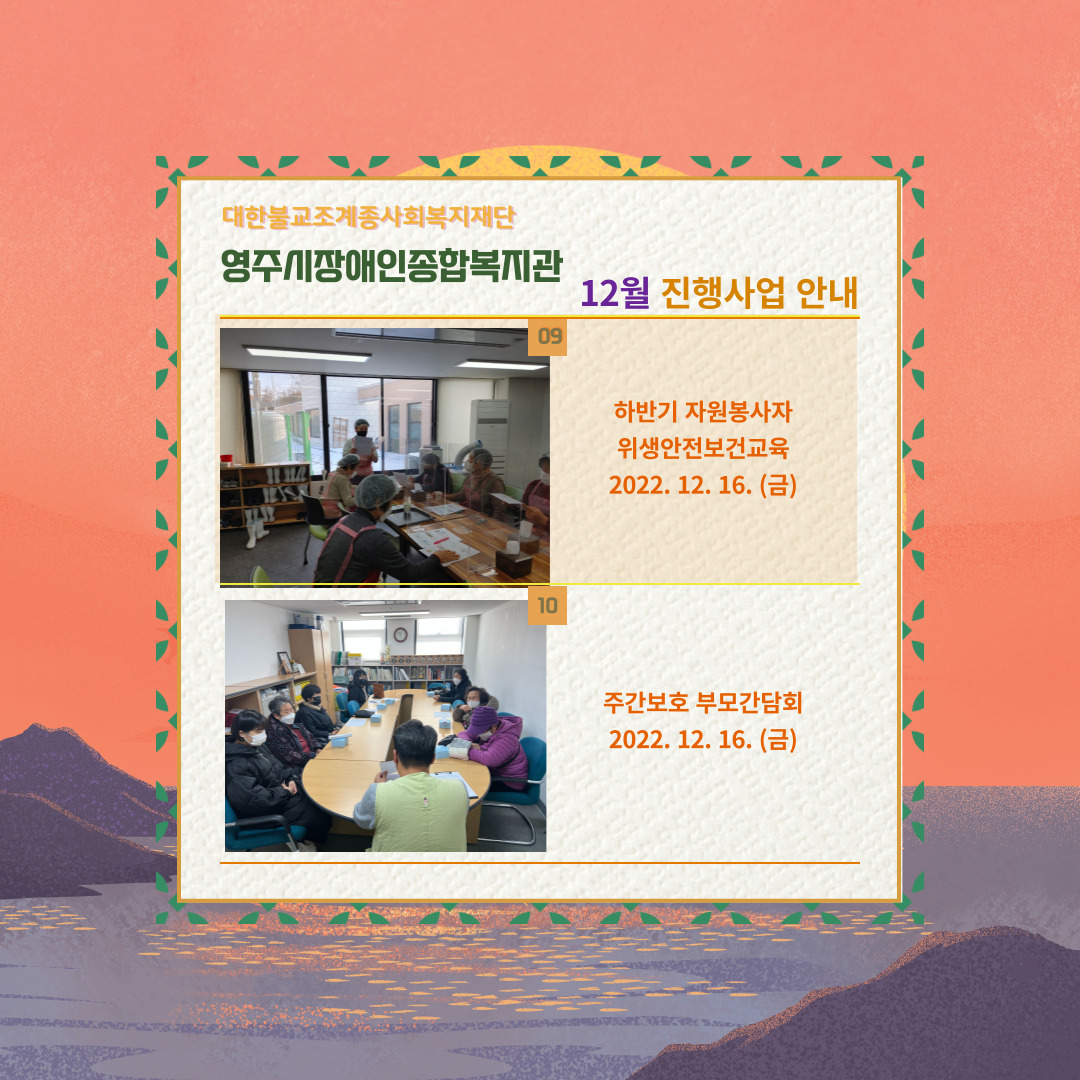 대한불교조계종사회복지재단

영주시장애인종합복지관

12월 진행사업 안내

09

하반기 자원봉사자
위생안전보건교육
2022. 12. 16. (금)

10

주간보호 부모간담회
2022. 12. 16. (금)